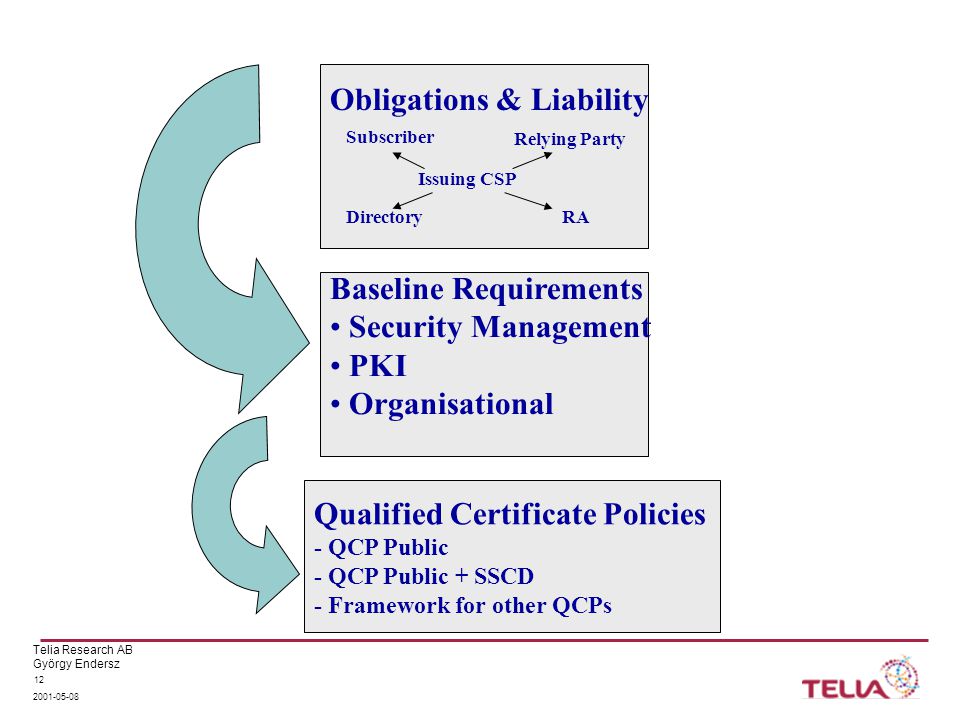 Obligations & Liability

Subscriber

Relying Party

Issuing CSP

Directory

RA

Baseline Requirements
• Security Management
• PKI
• Organisational

Qualified Certificate Policies
- QCP Public
- QCP Public + SSCD
- Framework for other QCPs

Telia Research AB
György Endersz
12
2001-05-08

TELIA